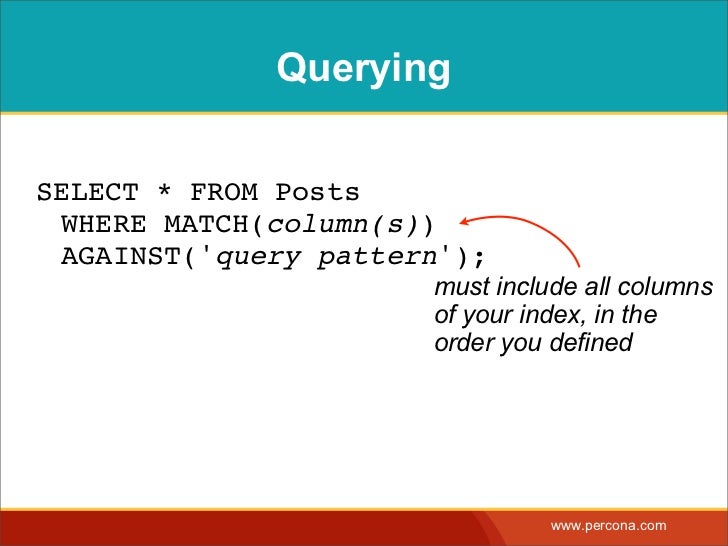 Querying

SELECT * FROM Posts
 WHERE MATCH(column(s))
 AGAINST('query pattern');

must include all columns of your index, in the order you defined

www.percona.com